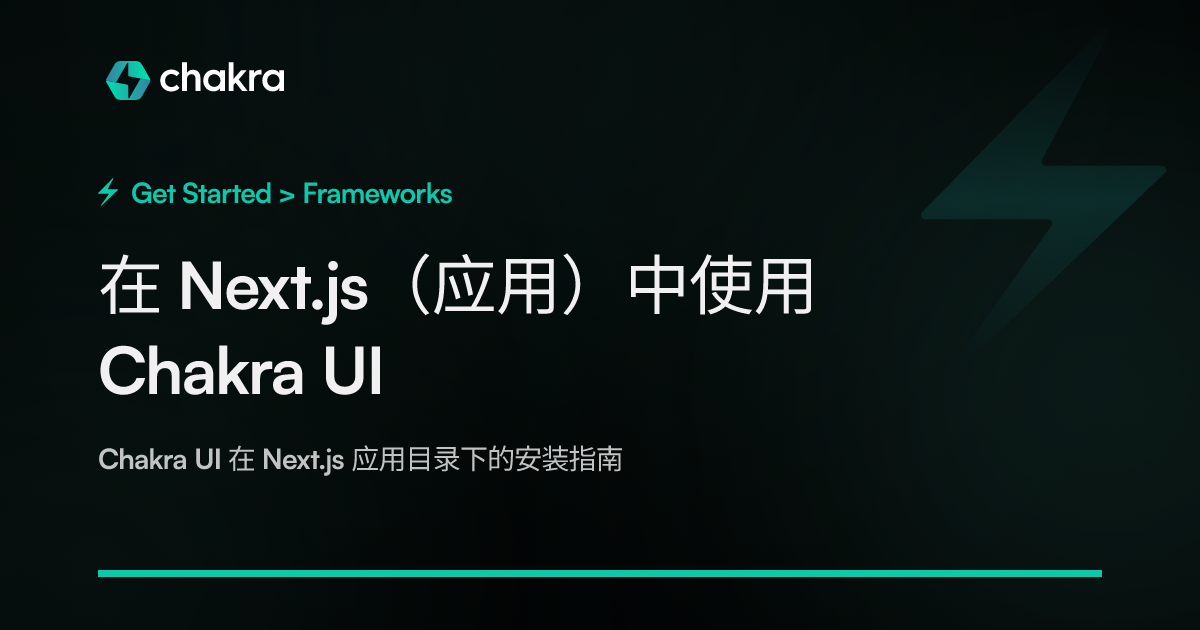 chakra

Get Started > Frameworks

在 Next.js（应用）中使用 Chakra UI

Chakra UI 在 Next.js 应用目录下的安装指南